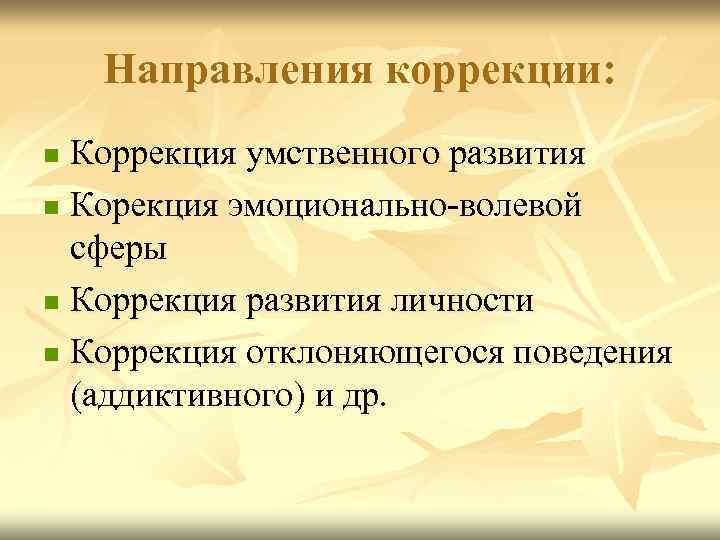 Направления коррекции:

- Коррекция умственного развития
- Корекция эмоционально-волевой сферы
- Коррекция развития личности
- Коррекция отклоняющегося поведения (аддиктивного) и др.